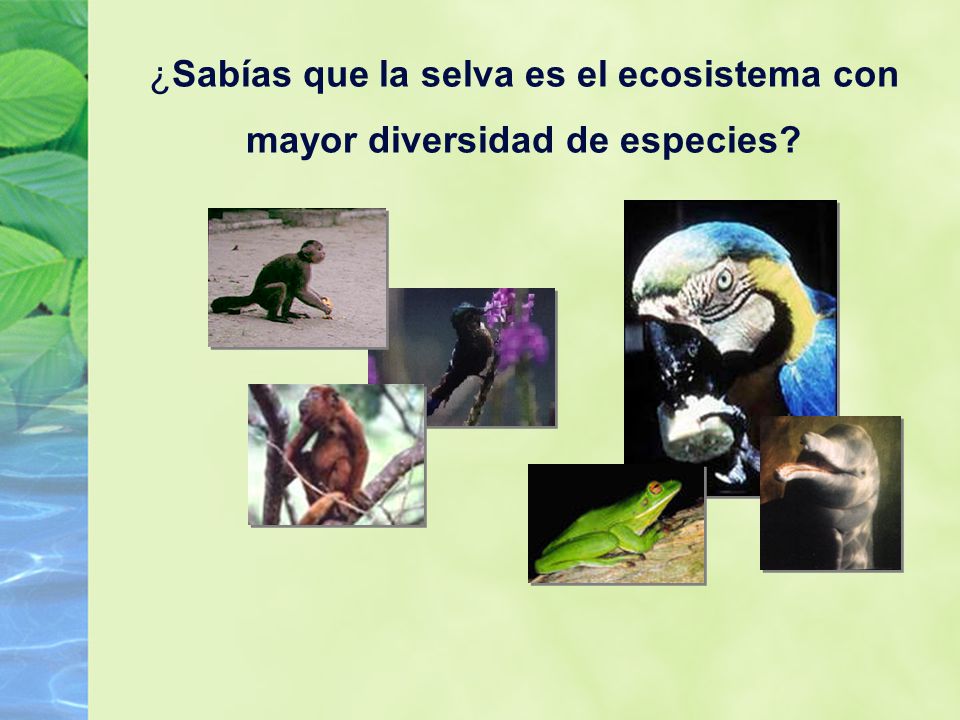 ¿Sabías que la selva es el ecosistema con mayor diversidad de especies?